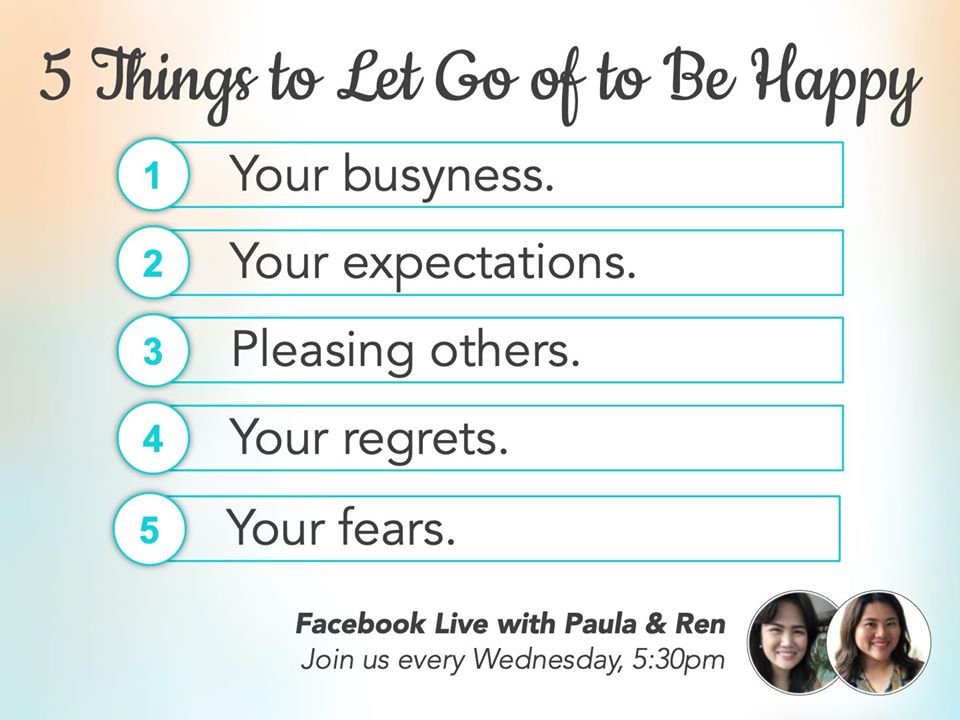 5 Things to Let Go of to Be Happy

1 Your busyness.

2 Your expectations.

3 Pleasing others.

4 Your regrets.

5 Your fears.

Facebook Live with Paula & Ren
Join us every Wednesday, 5:30pm